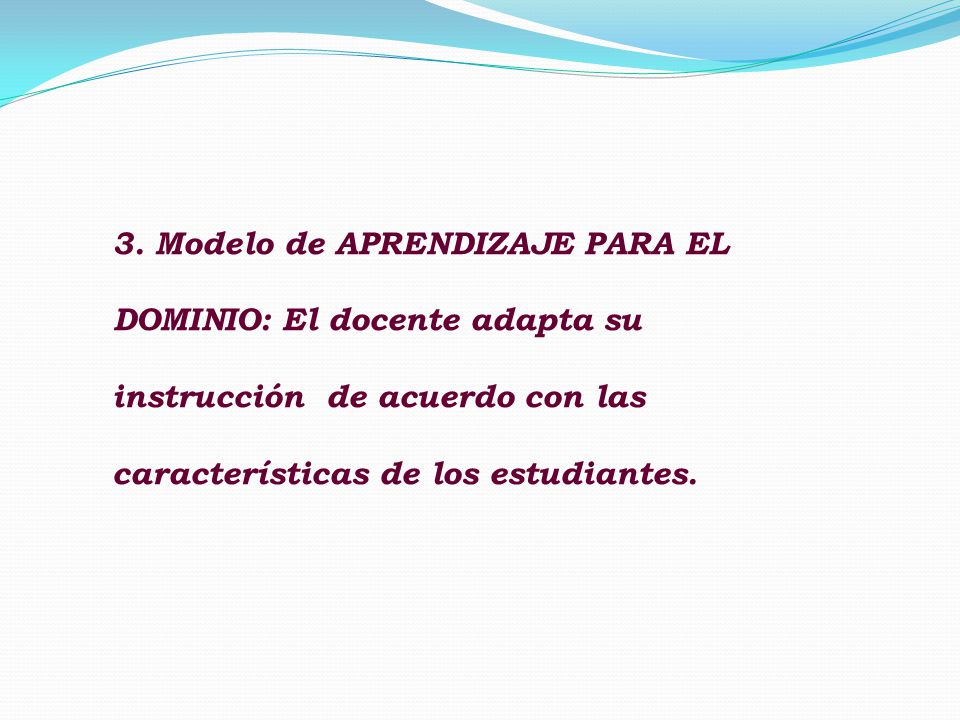 3. Modelo de APRENDIZAJE PARA EL DOMINIO: El docente adapta su instrucción de acuerdo con las características de los estudiantes.